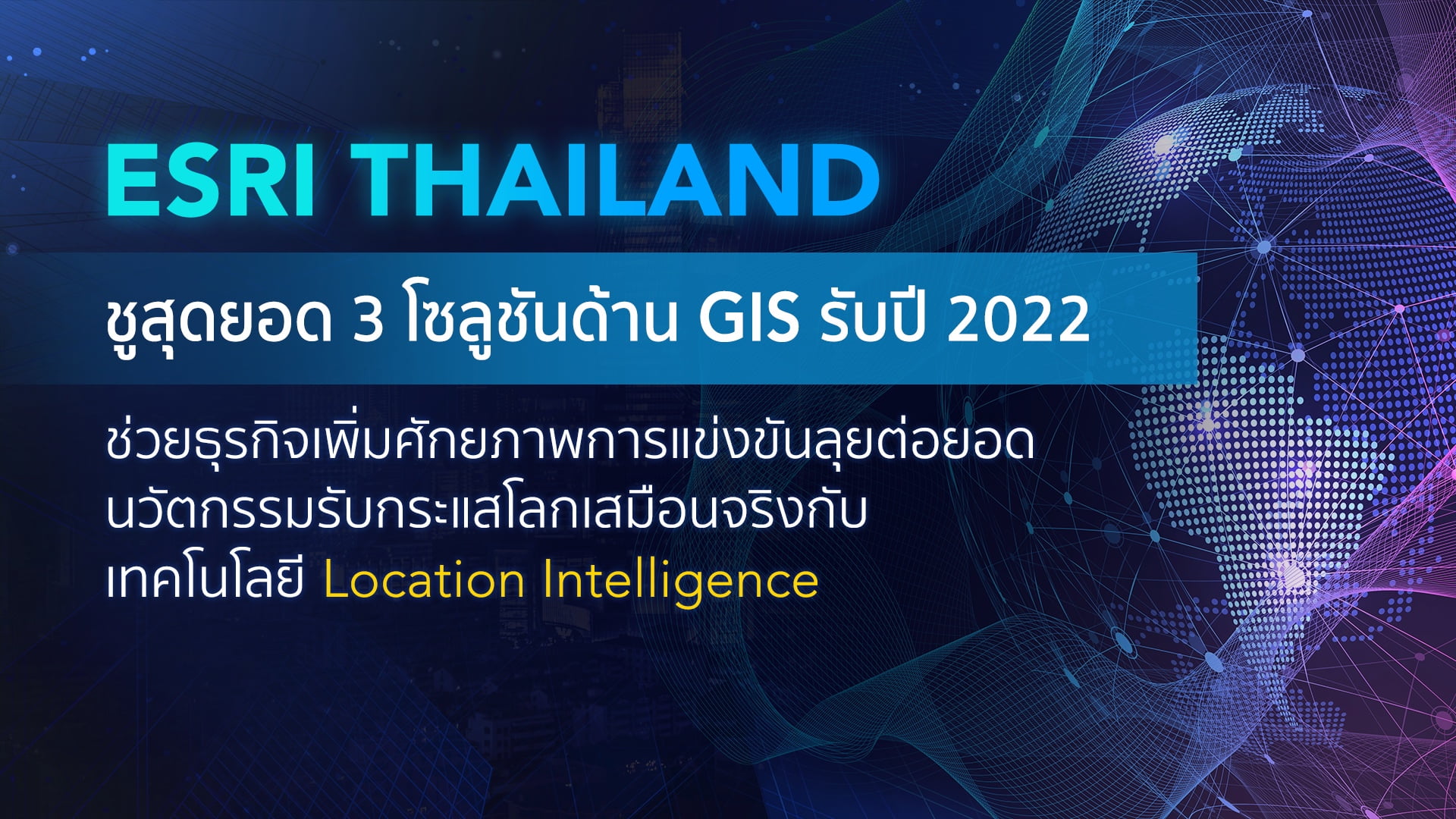 ESRI THAILAND

ชูสุดยอด 3 โซลูชันด้าน GIS รับปี 2022

ช่วยธุรกิจเพิ่มศักยภาพการแข่งขันลุยต่อยอดนวัตกรรมรับกระแสโลกเสมือนจริงกับเทคโนโลยี Location Intelligence